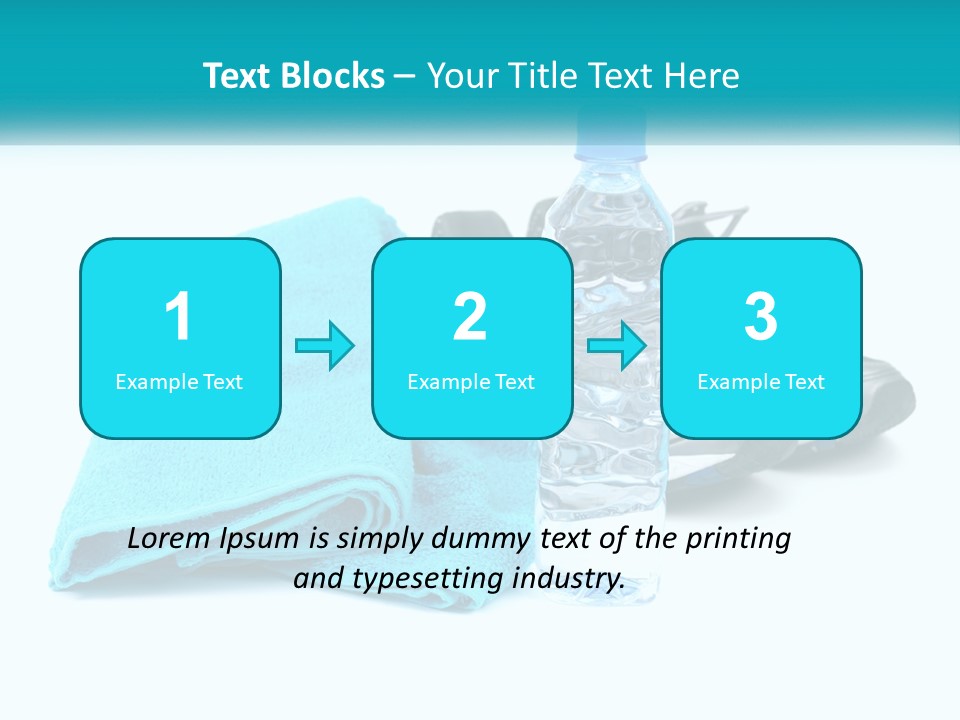 Text Blocks – Your Title Text Here

1
Example Text

2
Example Text

3
Example Text

Lorem Ipsum is simply dummy text of the printing and typesetting industry.